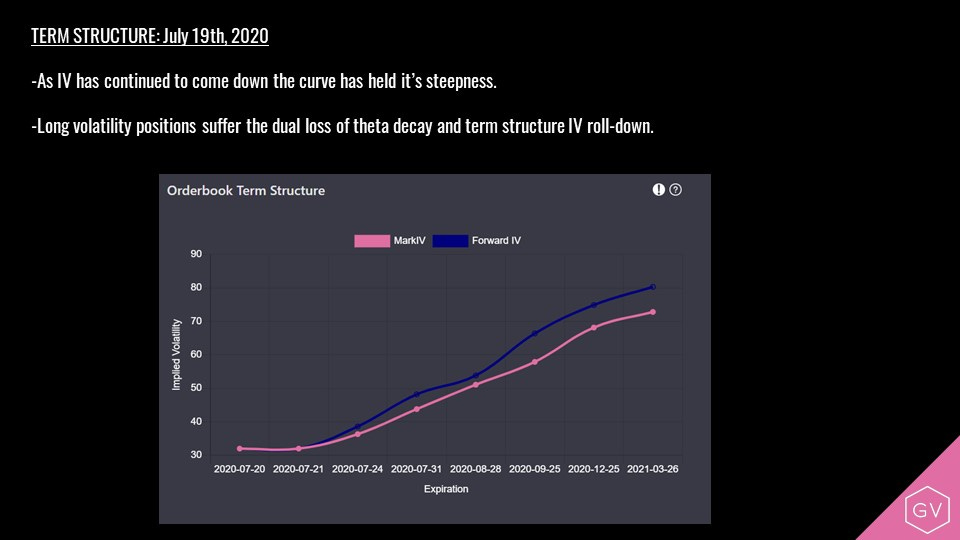 TERM STRUCTURE: July 19th, 2020

-As IV has continued to come down the curve has held it's steepness.

-Long volatility positions suffer the dual loss of theta decay and term structure IV roll-down.

Orderbook Term Structure

MarkIV Forward IV

90
80
70
60
50
40
30

Implied Volatility

2020-07-20 2020-07-21 2020-07-24 2020-07-31 2020-08-28 2020-09-25 2020-12-25 2021-03-26

Expiration

GV